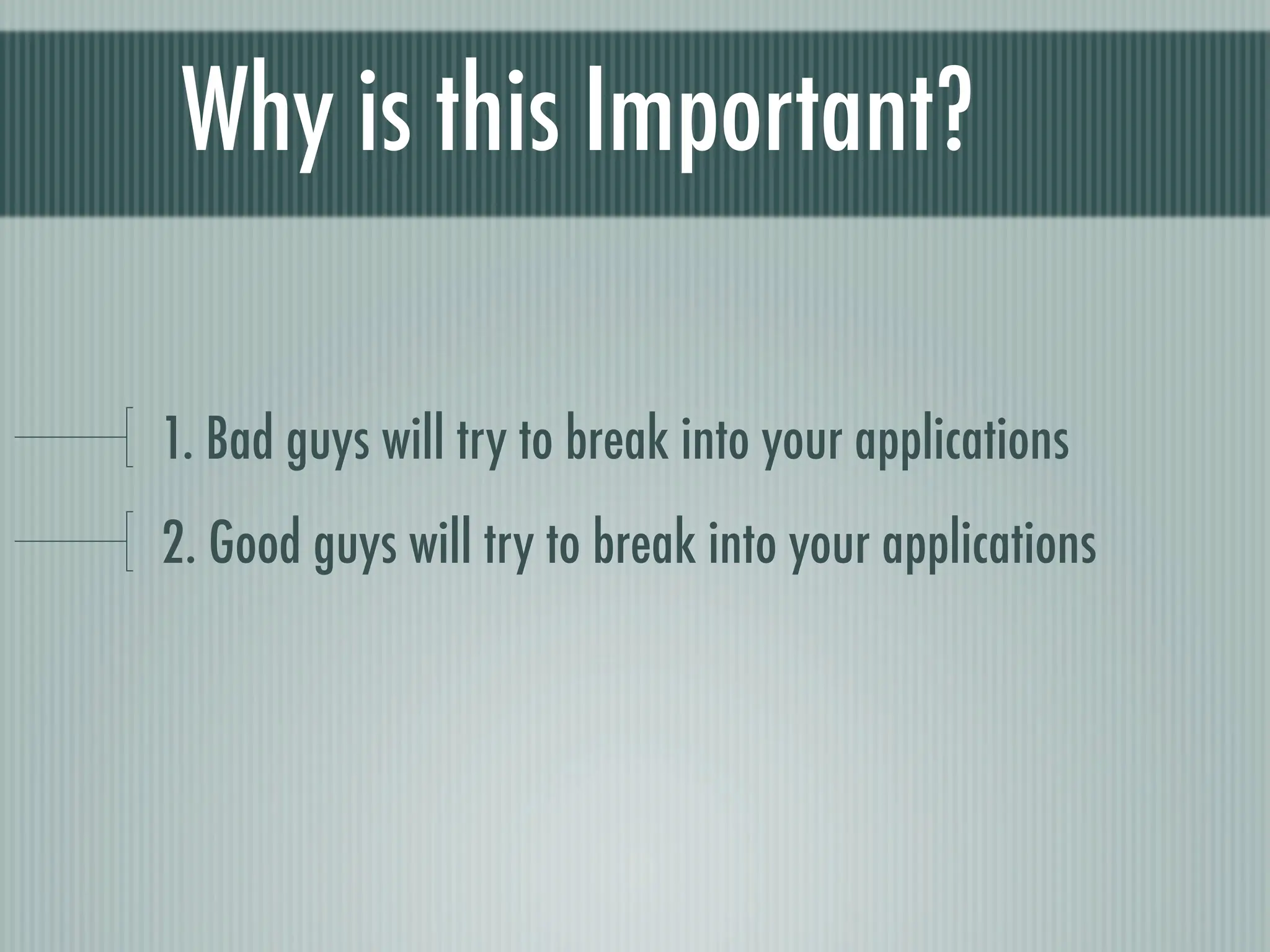 Why is this Important?

1. Bad guys will try to break into your applications

2. Good guys will try to break into your applications